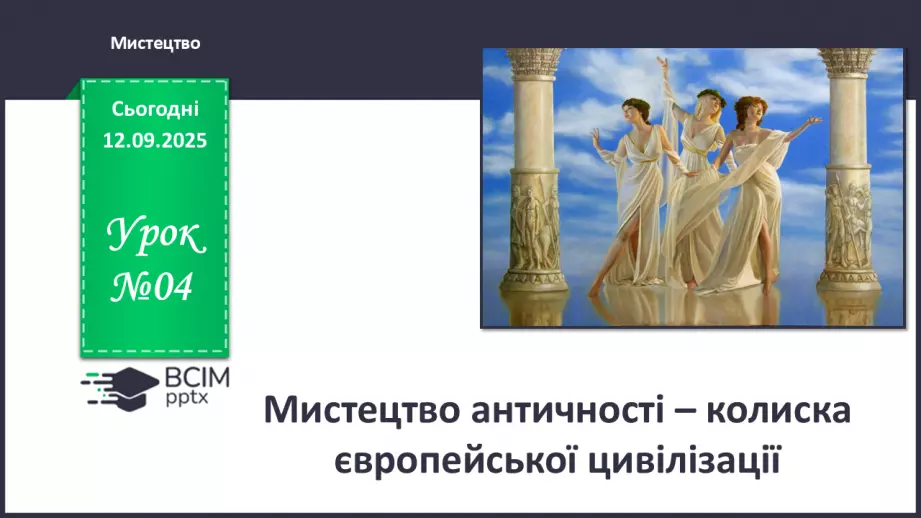 Мистецтво

Сьогодні
12.09.2025

Урок
№04

ВСІМ
pptx

Мистецтво античності – колиска європейської цивілізації